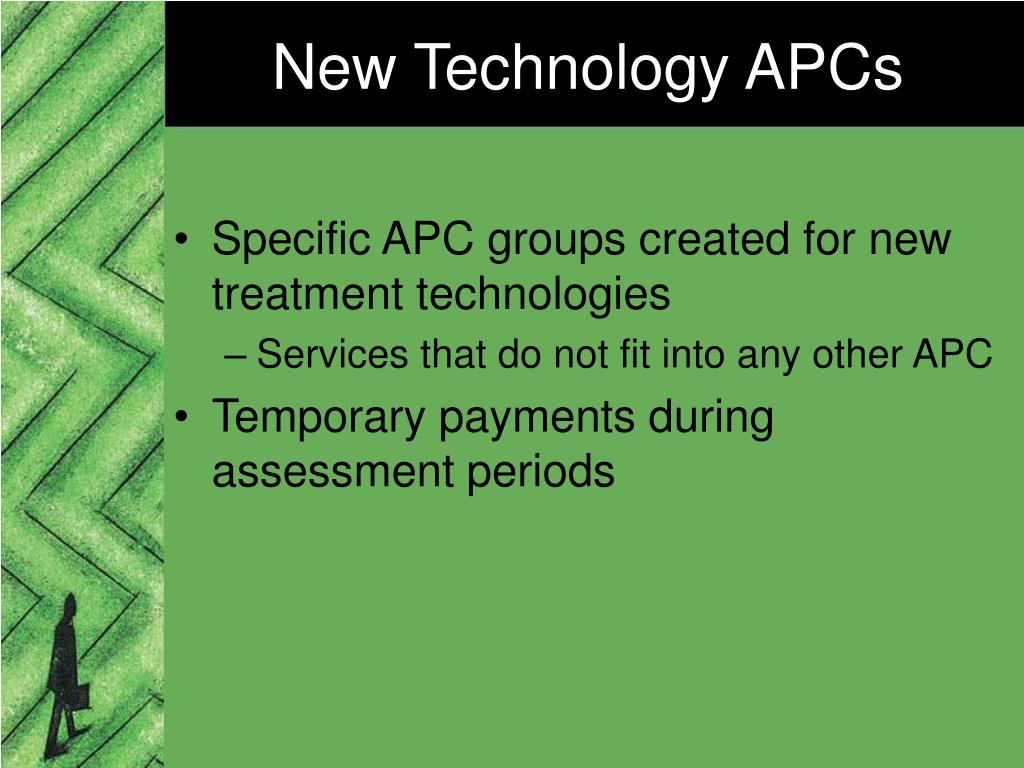 New Technology APCs

• Specific APC groups created for new treatment technologies
– Services that do not fit into any other APC
• Temporary payments during assessment periods